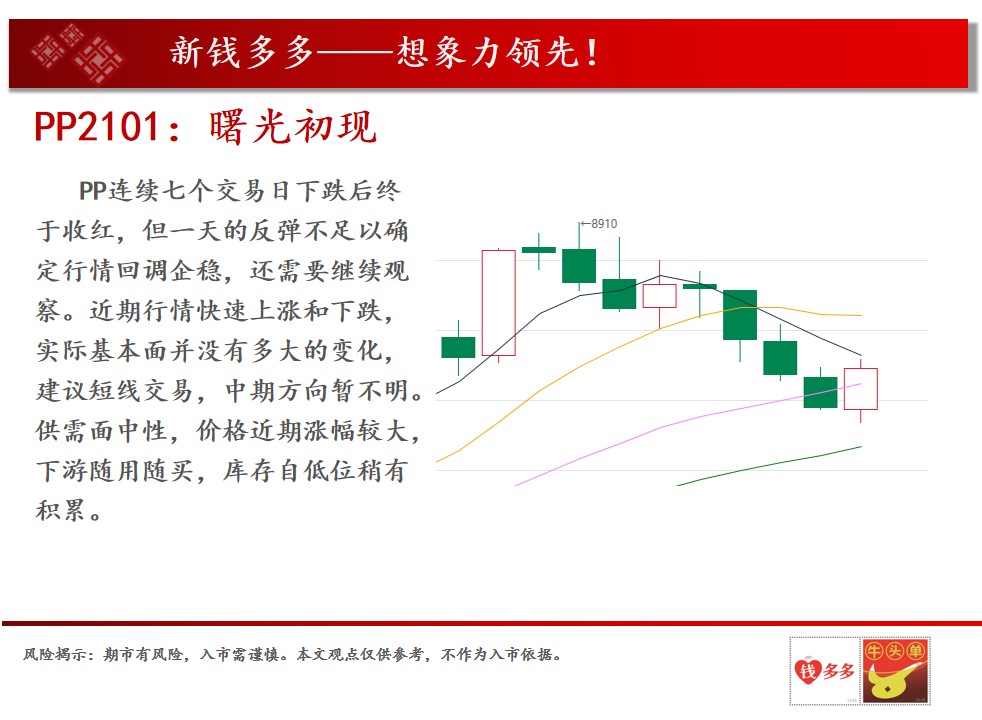 新钱多多——想象力领先！

PP2101：曙光初现

PP连续七个交易日下跌后终于收红，但一天的反弹不足以确定行情回调企稳，还需要继续观察。近期行情快速上涨和下跌，实际基本面并没有多大的变化，建议短线交易，中期方向暂不明。供需面中性，价格近期涨幅较大，下游随用随买，库存自低位稍有积累。

←8910

风险揭示：期市有风险，入市需谨慎。本文观点仅供参考，不作为入市依据。

钱多多

牛头单